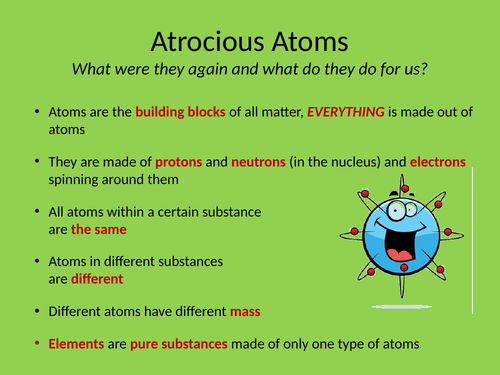 Atrocious Atoms
What were they again and what do they do for us?

• Atoms are the building blocks of all matter, EVERYTHING is made out of atoms

• They are made of protons and neutrons (in the nucleus) and electrons spinning around them

• All atoms within a certain substance are the same

• Atoms in different substances are different

• Different atoms have different mass

• Elements are pure substances made of only one type of atoms